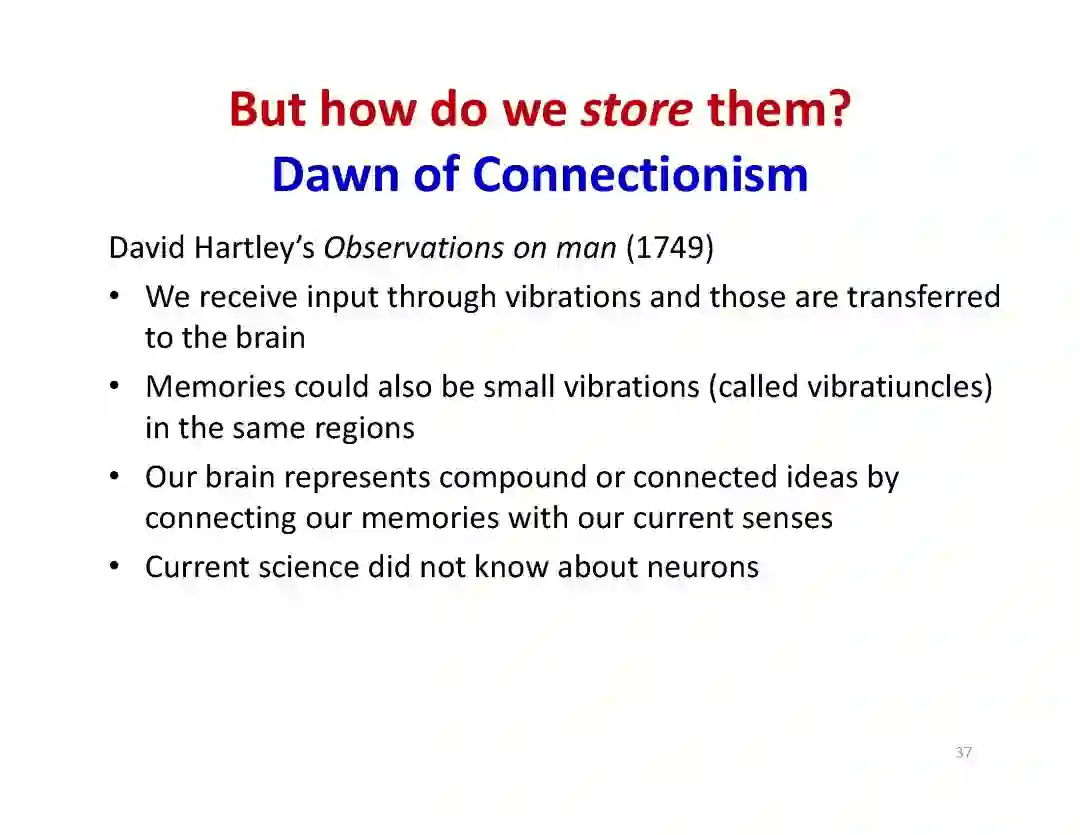 But how do we store them?
Dawn of Connectionism

David Hartley's Observations on man (1749)

• We receive input through vibrations and those are transferred to the brain
• Memories could also be small vibrations (called vibratiuncles) in the same regions
• Our brain represents compound or connected ideas by connecting our memories with our current senses
• Current science did not know about neurons

37